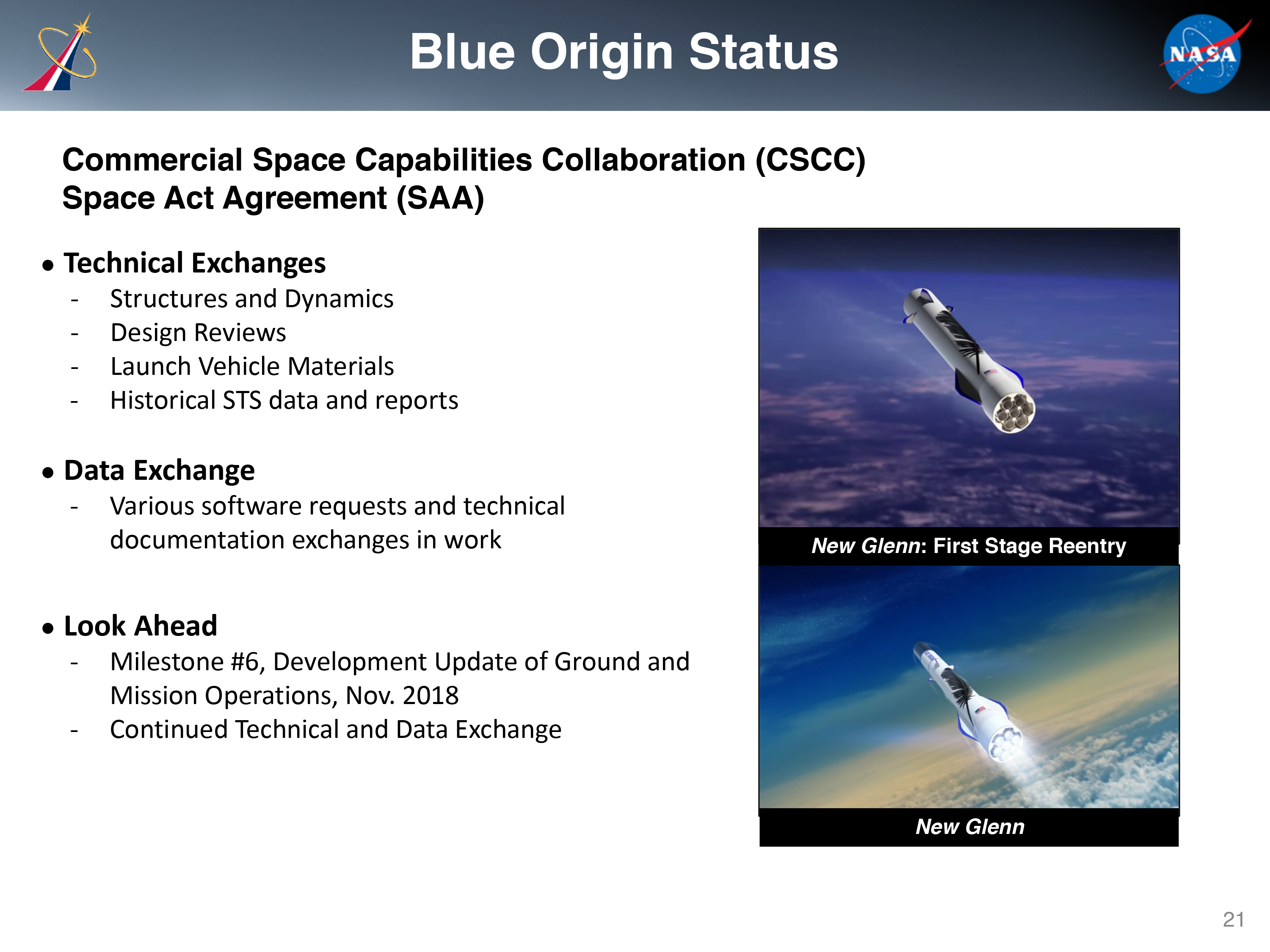 Blue Origin Status

NASA

Commercial Space Capabilities Collaboration (CSCC)
Space Act Agreement (SAA)

• Technical Exchanges
- Structures and Dynamics
- Design Reviews
- Launch Vehicle Materials
- Historical STS data and reports

• Data Exchange
- Various software requests and technical documentation exchanges in work

• Look Ahead
- Milestone #6, Development Update of Ground and Mission Operations, Nov. 2018
- Continued Technical and Data Exchange

New Glenn: First Stage Reentry

New Glenn

21